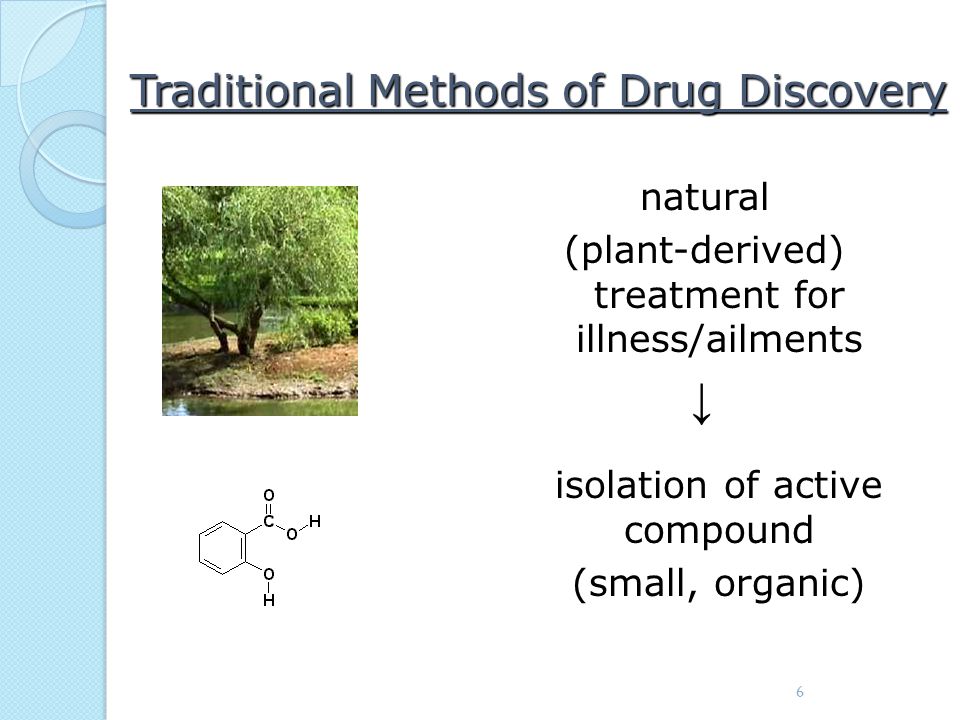 Traditional Methods of Drug Discovery

natural
(plant-derived)
treatment for
illness/ailments

↓

isolation of active
compound
(small, organic)

O
C
O
H
O
H

6